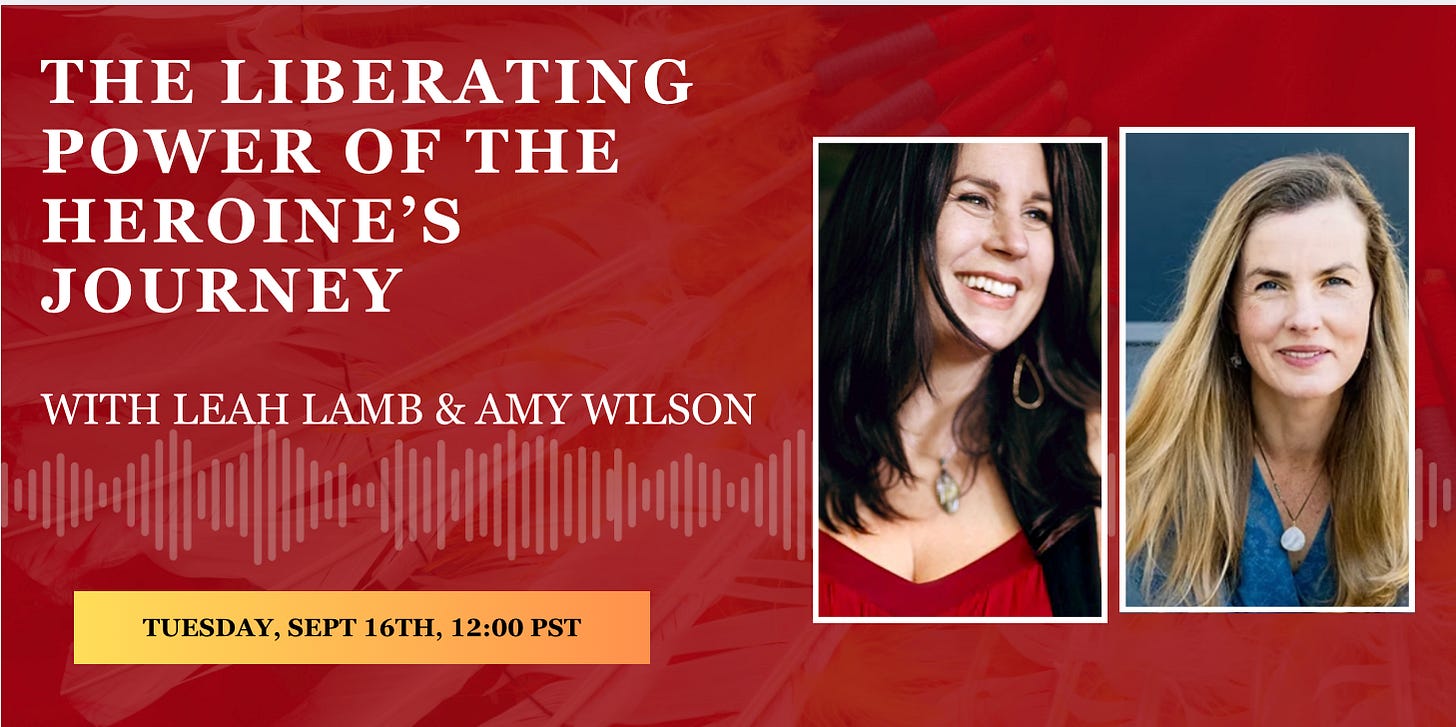 THE LIBERATING POWER OF THE HEROINE'S JOURNEY

WITH LEAH LAMB & AMY WILSON

TUESDAY, SEPT 16TH, 12:00 PST